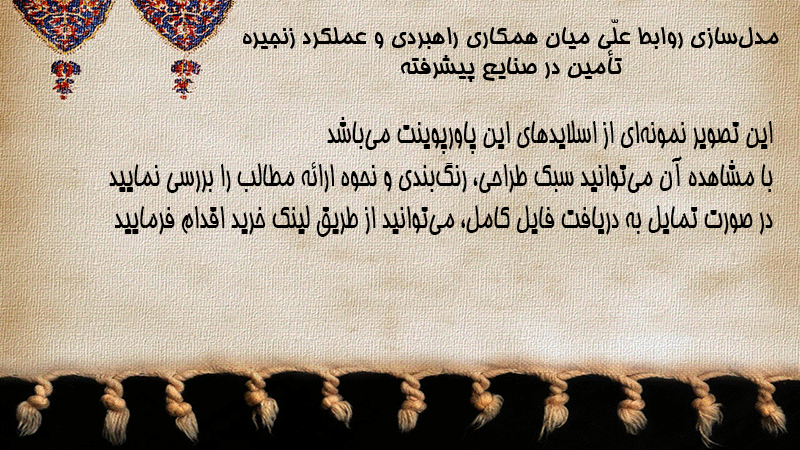 مدل‌سازی روابط علّی میان همکاری راهبردی و عملکرد زنجیره تأمین در صنایع پیشرفته

این تصویر نمونه‌ای از اسلایدهای این پاورپوینت می‌باشد
با مشاهده آن می‌توانید سبک طراحی، رنگ‌بندی و نحوه ارائه مطالب را بررسی نمایید
در صورت تمایل به دریافت فایل کامل، می‌توانید از طریق لینک خرید اقدام فرمایید